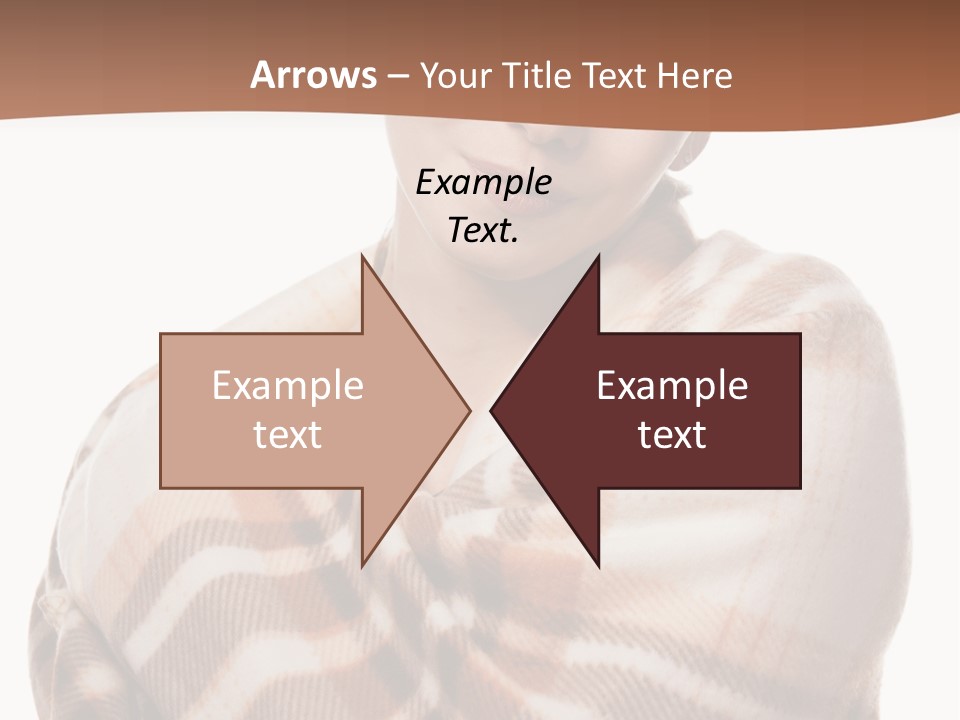 Arrows – Your Title Text Here

Example Text.

Example text

Example text